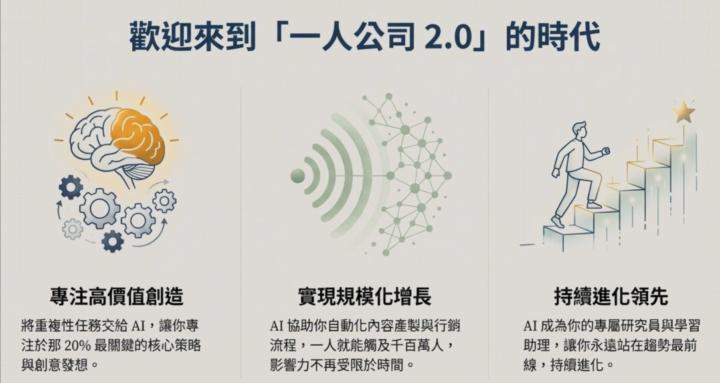 歡迎來到「一人公司 2.0」的時代

專注高價值創造

將重複性任務交給 AI，讓你專注於那 20% 最關鍵的核心策略與創意發想。

實現規模化增長

AI 協助你自動化內容產製與行銷流程，一人就能觸及千百萬人，影響力不再受限於時間。

持續進化領先

AI 成為你的專屬研究員與學習助理，讓你永遠站在趨勢最前線，持續進化。